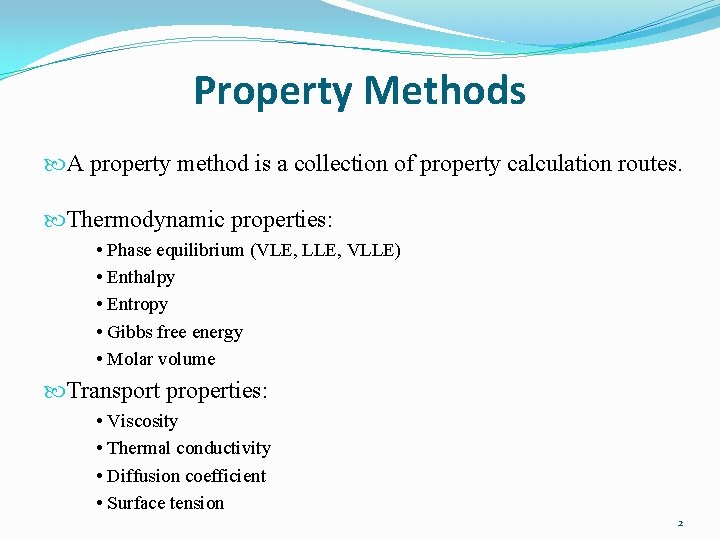 Property Methods

A property method is a collection of property calculation routes.

Thermodynamic properties:

• Phase equilibrium (VLE, LLE, VLLE)
• Enthalpy
• Entropy
• Gibbs free energy
• Molar volume

Transport properties:

• Viscosity
• Thermal conductivity
• Diffusion coefficient
• Surface tension

2